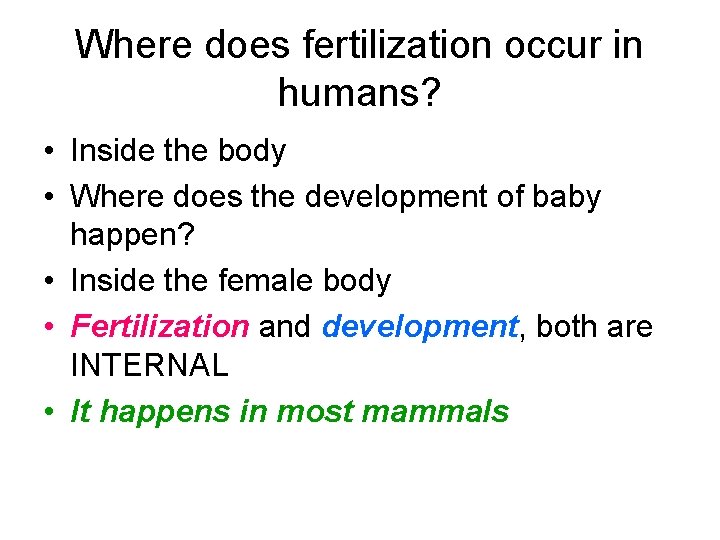 Where does fertilization occur in humans?

• Inside the body
• Where does the development of baby happen?
• Inside the female body
• Fertilization and development, both are INTERNAL
• It happens in most mammals